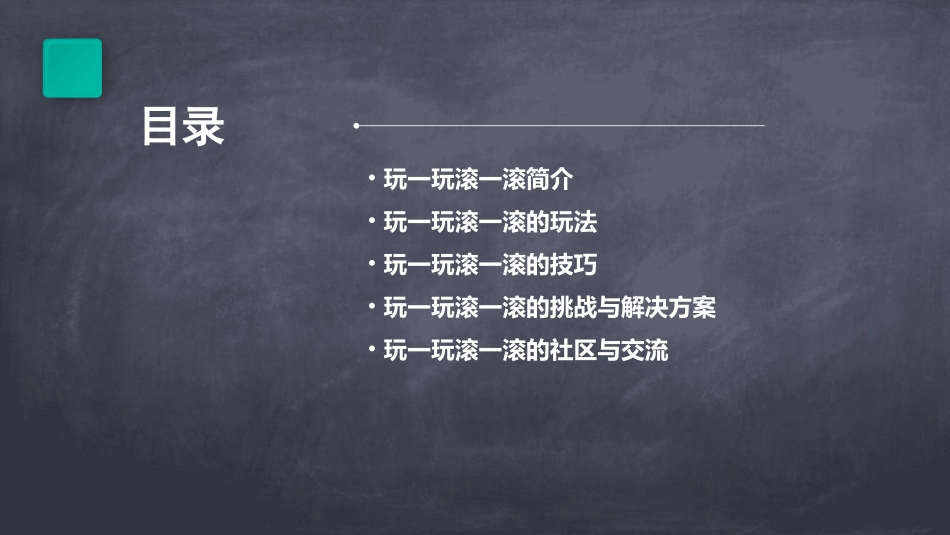 目录

• 玩一玩滚一滚简介
• 玩一玩滚一滚的玩法
• 玩一玩滚一滚的技巧
• 玩一玩滚一滚的挑战与解决方案
• 玩一玩滚一滚的社区与交流